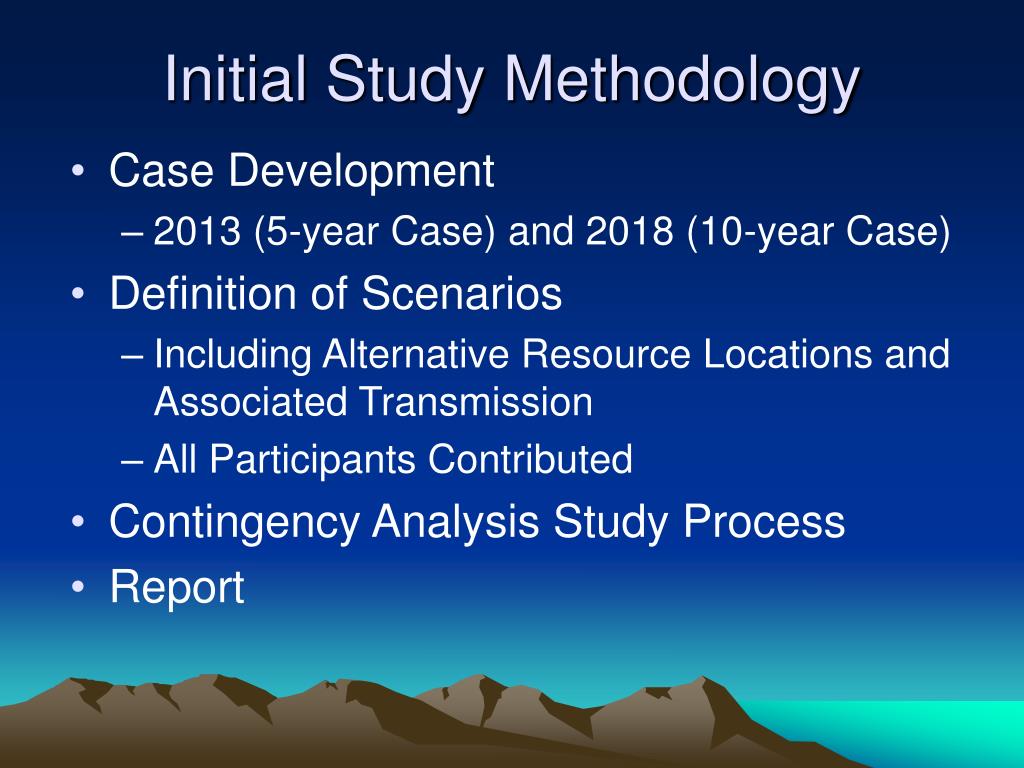 Initial Study Methodology

• Case Development
– 2013 (5-year Case) and 2018 (10-year Case)
• Definition of Scenarios
– Including Alternative Resource Locations and Associated Transmission
– All Participants Contributed
• Contingency Analysis Study Process
• Report